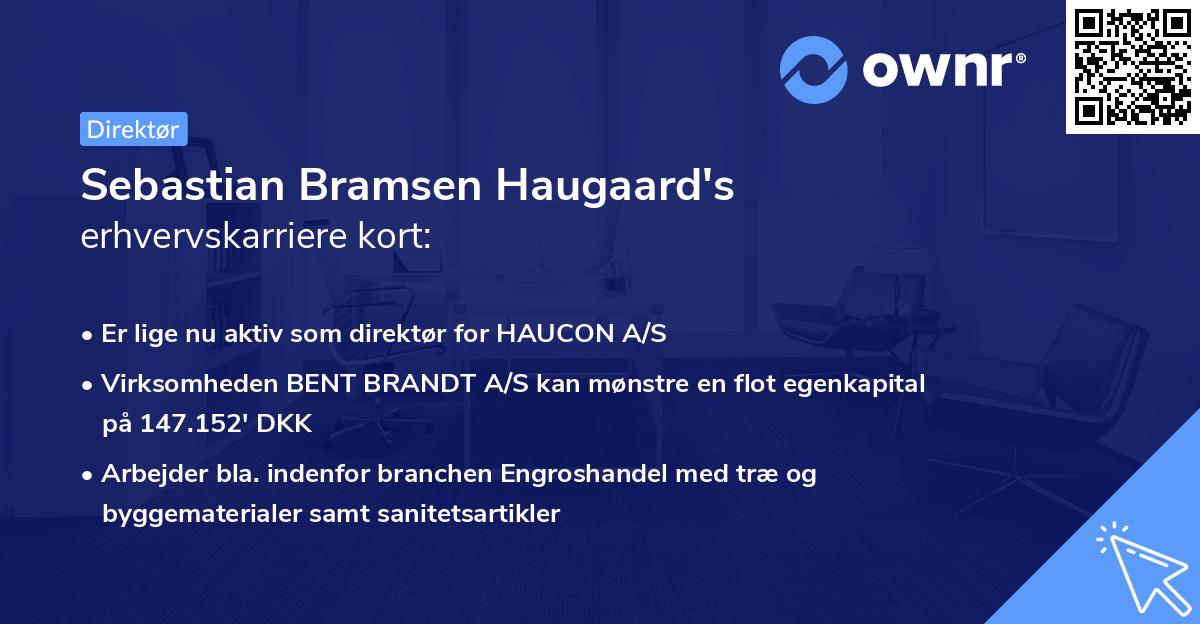 ownr®

Direktør

Sebastian Bramsen Haugaard's erhvervskarriere kort:

• Er lige nu aktiv som direktør for HAUCON A/S

• Virksomheden BENT BRANDT A/S kan mønstre en flot egenkapital på 147.152' DKK

• Arbejder bla. indenfor branchen Engroshandel med træ og byggematerialer samt sanitetsartikler